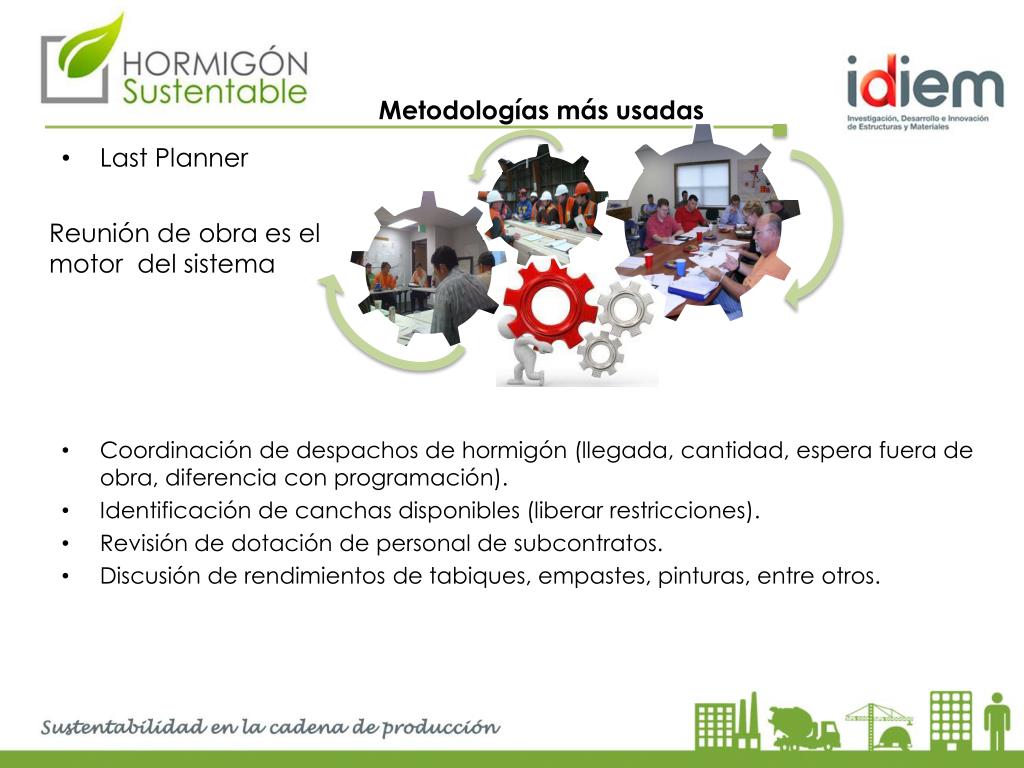 HORMIGÓN Sustentable

idiem
Investigación, Desarrollo e Innovación de Estructuras y Materiales

Metodologías más usadas

• Last Planner

Reunión de obra es el motor del sistema

• Coordinación de despachos de hormigón (llegada, cantidad, espera fuera de obra, diferencia con programación).
• Identificación de canchas disponibles (liberar restricciones).
• Revisión de dotación de personal de subcontratos.
• Discusión de rendimientos de tabiques, empastes, pinturas, entre otros.

Sustentabilidad en la cadena de producción